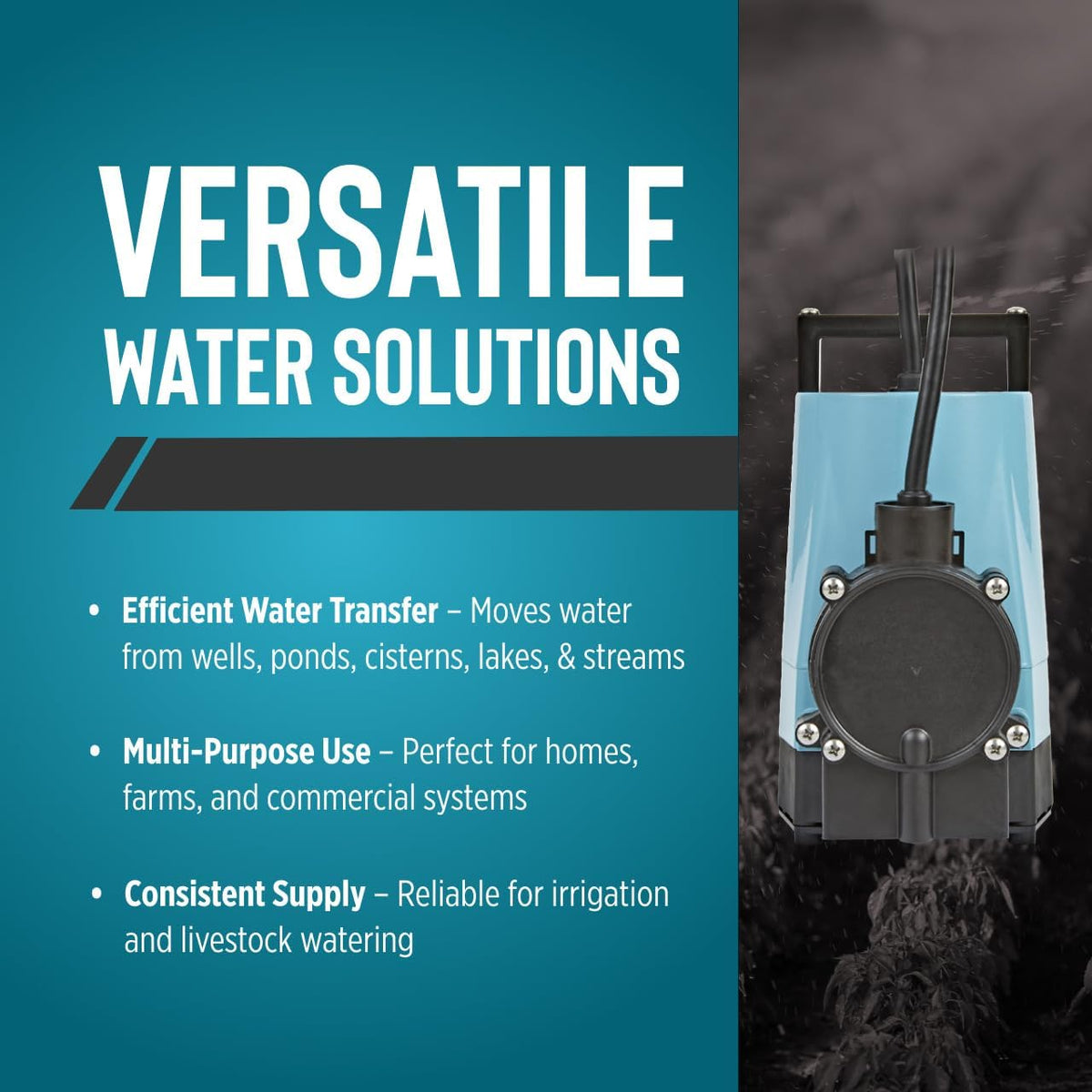 VERSATILE
WATER SOLUTIONS

• Efficient Water Transfer – Moves water from wells, ponds, cisterns, lakes, & streams

• Multi-Purpose Use – Perfect for homes, farms, and commercial systems

• Consistent Supply – Reliable for irrigation and livestock watering